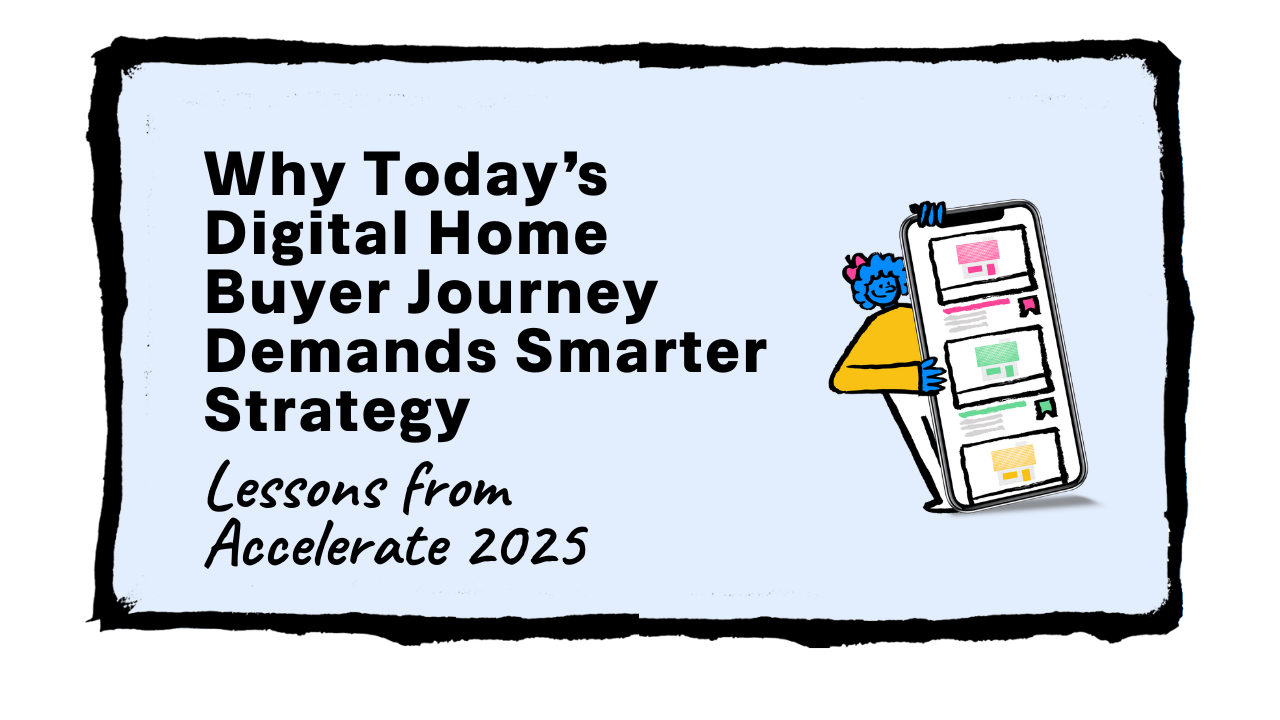 Why Today's Digital Home Buyer Journey Demands Smarter Strategy

Lessons from Accelerate 2025